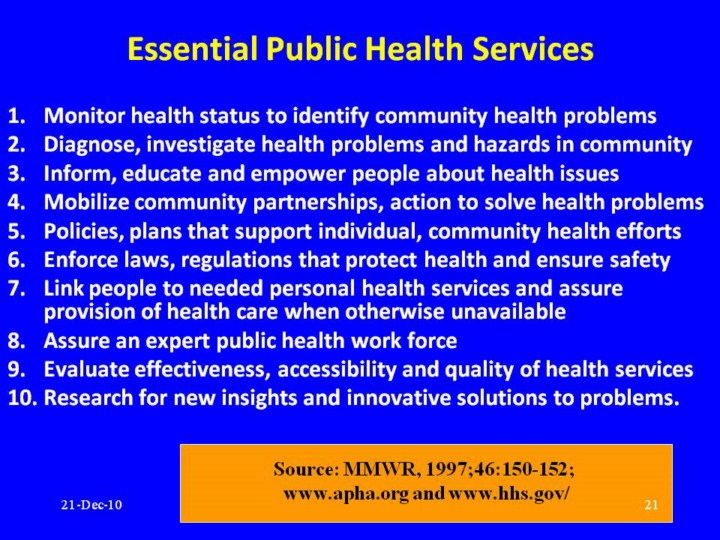 Essential Public Health Services

1. Monitor health status to identify community health problems
2. Diagnose, investigate health problems and hazards in community
3. Inform, educate and empower people about health issues
4. Mobilize community partnerships, action to solve health problems
5. Policies, plans that support individual, community health efforts
6. Enforce laws, regulations that protect health and ensure safety
7. Link people to needed personal health services and assure provision of health care when otherwise unavailable
8. Assure an expert public health work force
9. Evaluate effectiveness, accessibility and quality of health services
10. Research for new insights and innovative solutions to problems.

Source: MMWR, 1997;46:150-152; www.apha.org and www.hhs.gov/

21-Dec-10

21